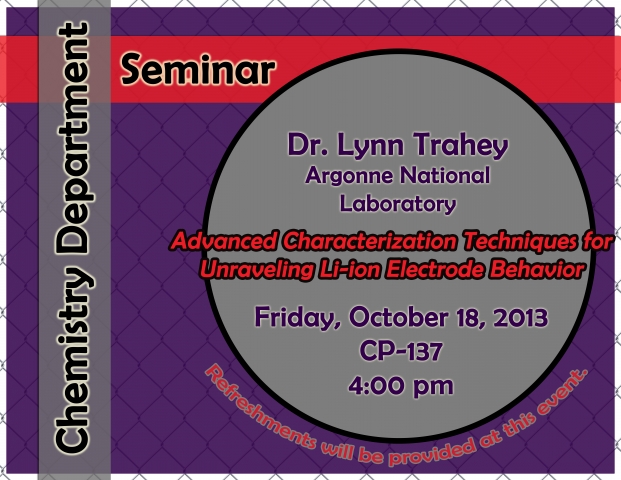 Chemistry Department

Seminar

Dr. Lynn Trahey
Argonne National Laboratory

Advanced Characterization Techniques for Unraveling Li-ion Electrode Behavior

Friday, October 18, 2013
CP-137
4:00 pm

Refreshments will be provided at this event.